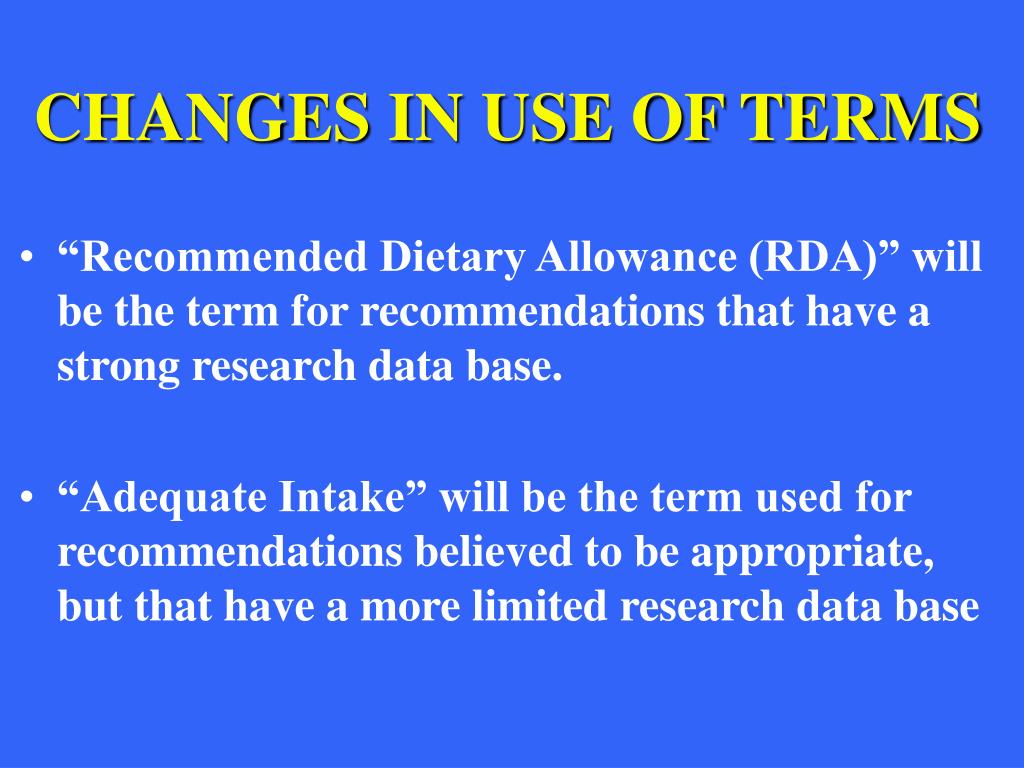 CHANGES IN USE OF TERMS

• “Recommended Dietary Allowance (RDA)” will be the term for recommendations that have a strong research data base.

• “Adequate Intake” will be the term used for recommendations believed to be appropriate, but that have a more limited research data base